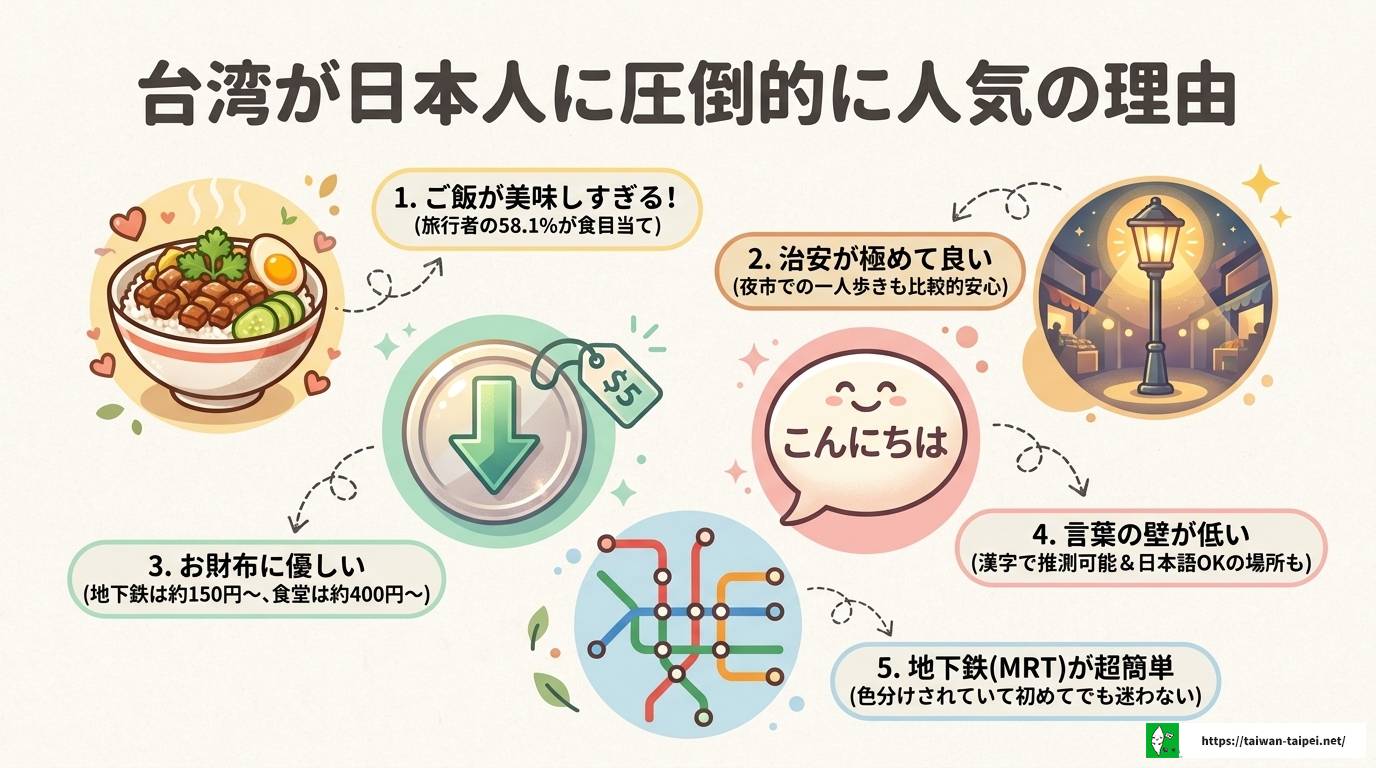 台湾が日本人に圧倒的に人気の理由

1. ご飯が美味しすぎる!
(旅行者の58.1%が食目当て)

2. 治安が極めて良い
(夜市での一人歩きも比較的安心)

$5

こんにちは

3. お財布に優しい
(地下鉄は約150円〜、食堂は約400円〜)

4. 言葉の壁が低い
(漢字で推測可能＆日本語OKの場所も)

5. 地下鉄(MRT)が超簡単
(色分けされていて初めてでも迷わない)

https://taiwan-taipei.net/